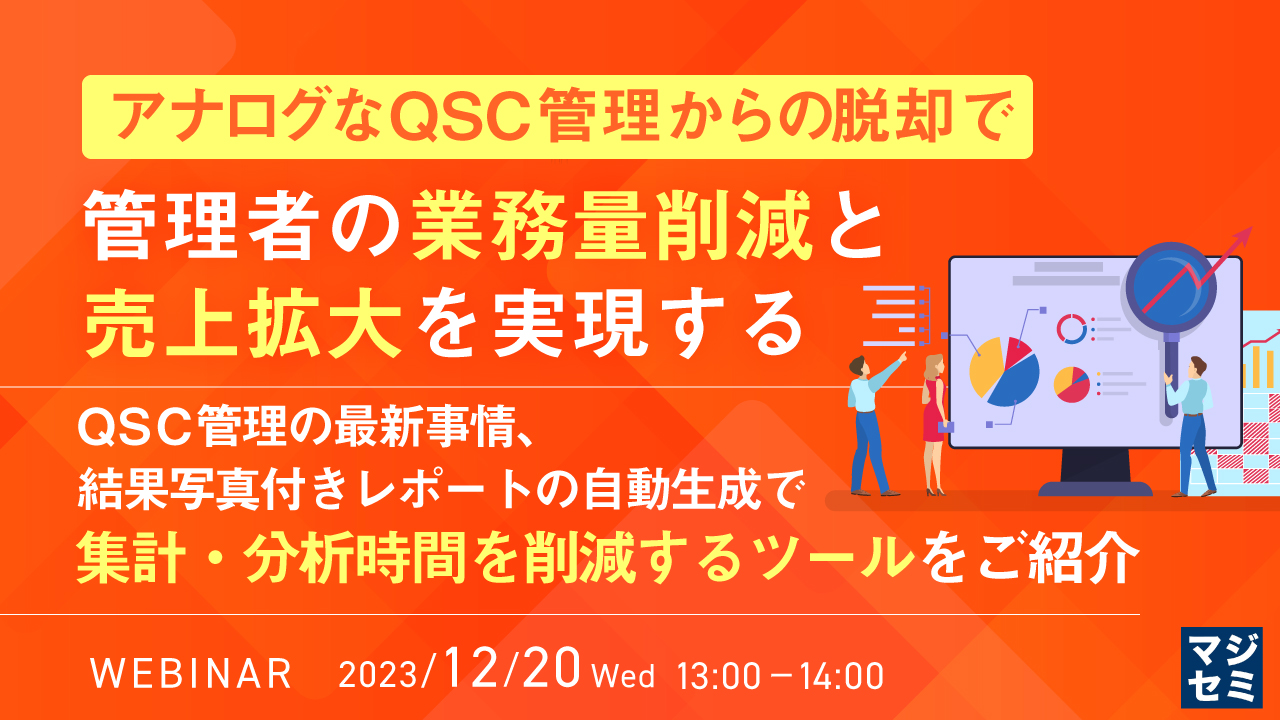 アナログなQSC管理からの脱却で

管理者の業務量削減と
売上拡大を実現する

QSC管理の最新事情、
結果写真付きレポートの自動生成で
集計・分析時間を削減するツールをご紹介

WEBINAR 2023/12/20 Wed 13:00－14:00

マジセミ